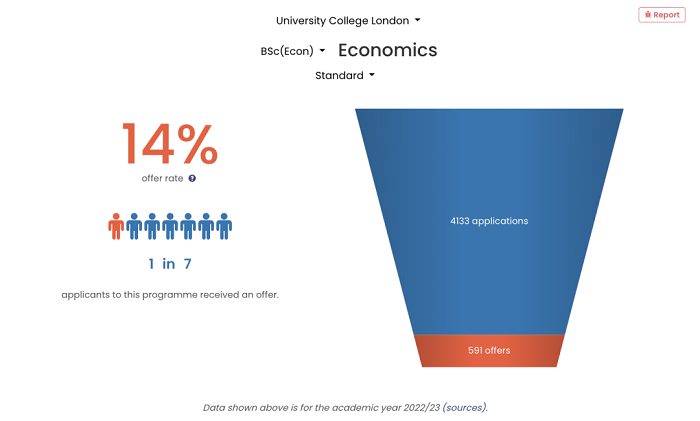 University College London

Report

BSc(Econ) Economics

Standard

14%

offer rate

1 in 7

applicants to this programme received an offer.

4133 applications

591 offers

Data shown above is for the academic year 2022/23 (sources).